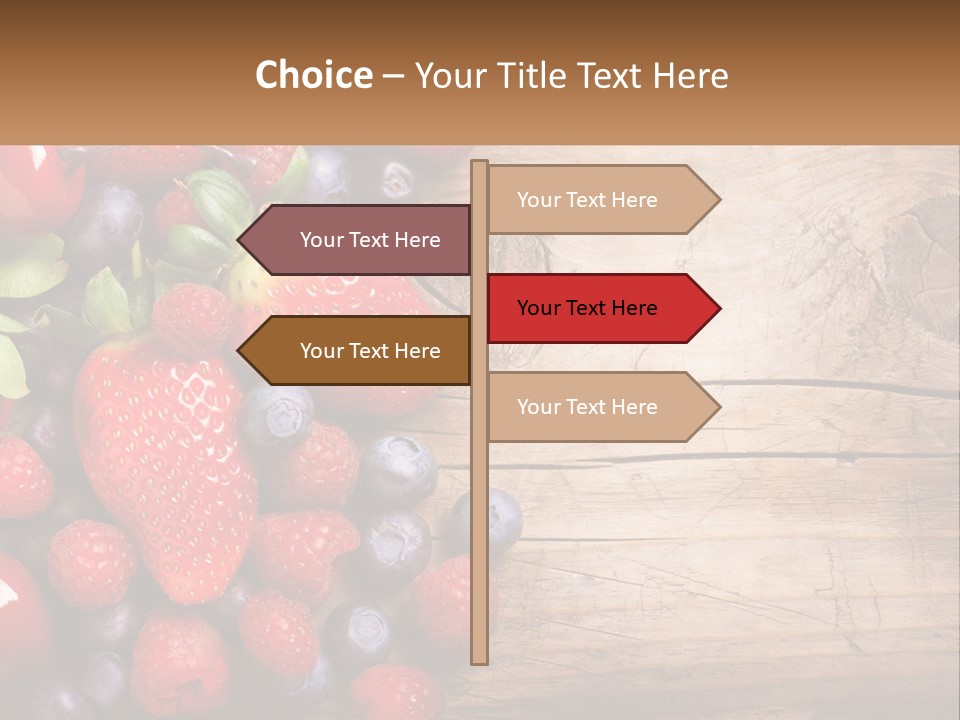 Choice – Your Title Text Here

Your Text Here

Your Text Here

Your Text Here

Your Text Here

Your Text Here